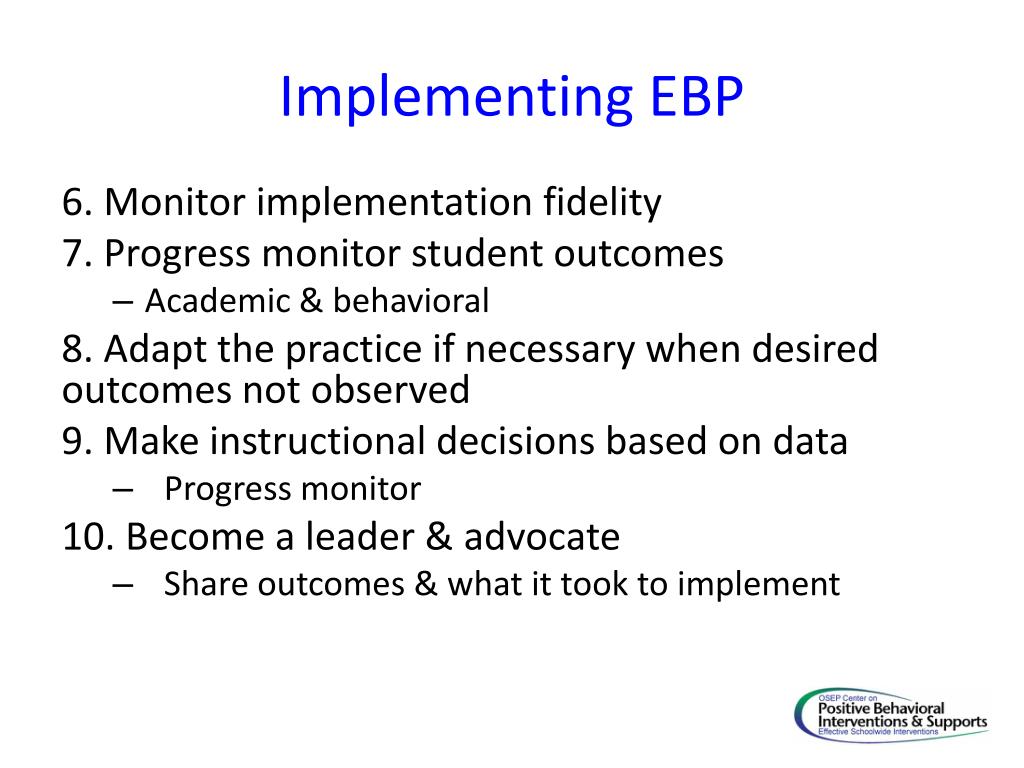 Implementing EBP

6. Monitor implementation fidelity

7. Progress monitor student outcomes

– Academic & behavioral

8. Adapt the practice if necessary when desired outcomes not observed

9. Make instructional decisions based on data

– Progress monitor

10. Become a leader & advocate

– Share outcomes & what it took to implement

OSEP Center on
Positive Behavioral Interventions & Supports
Effective Schoolwide Interventions